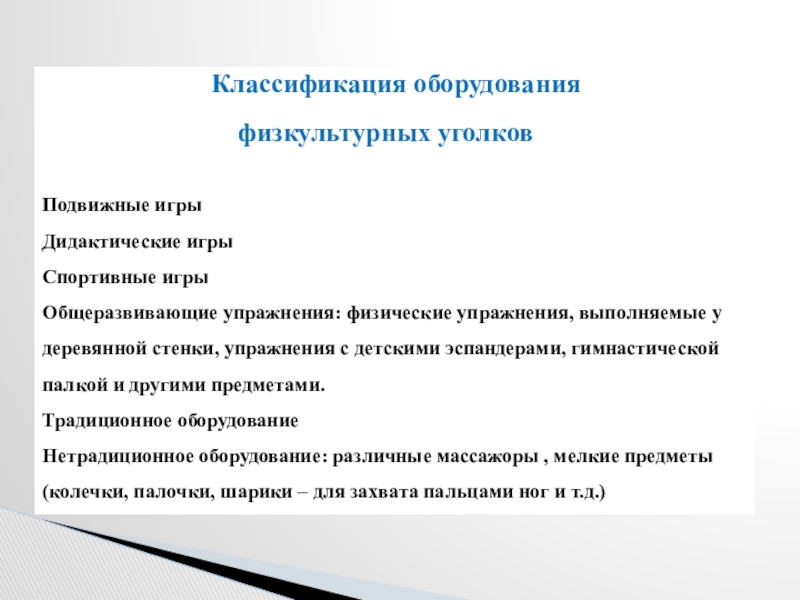 Классификация оборудования

физкультурных уголков

Подвижные игры

Дидактические игры

Спортивные игры

Общеразвивающие упражнения: физические упражнения, выполняемые у деревянной стенки, упражнения с детскими эспандерами, гимнастической палкой и другими предметами.

Традиционное оборудование

Нетрадиционное оборудование: различные массажоры , мелкие предметы (колечки, палочки, шарики – для захвата пальцами ног и т.д.)